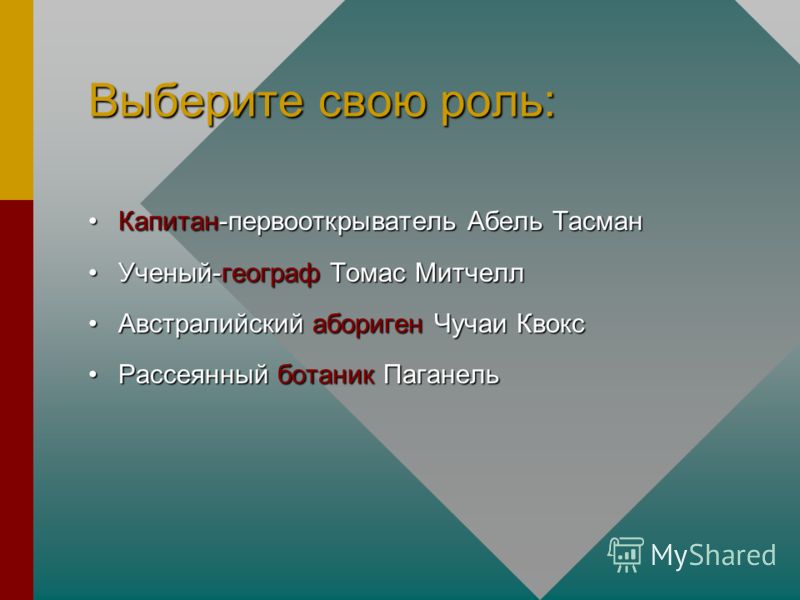 Выберите свою роль:

• Капитан-первооткрыватель Абель Тасман
• Ученый-географ Томас Митчелл
• Австралийский абориген Чучаи Квокс
• Рассеянный ботаник Паганель

MyShared